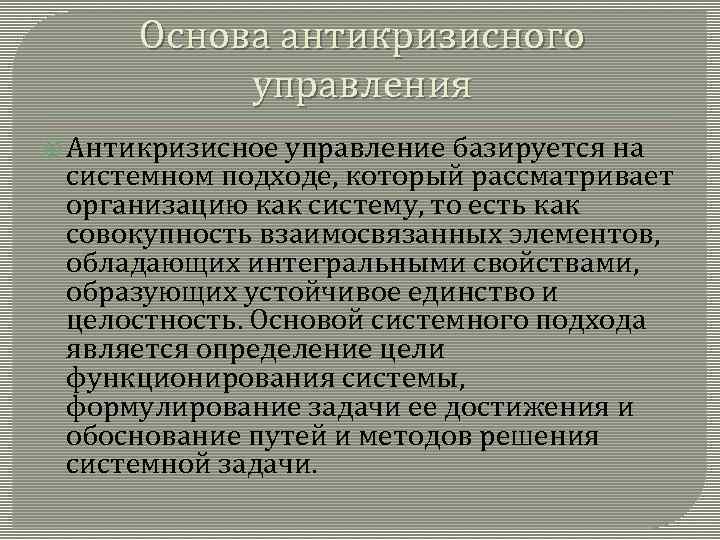 Основа антикризисного управления

Антикризисное управление базируется на системном подходе, который рассматривает организацию как систему, то есть как совокупность взаимосвязанных элементов, обладающих интегральными свойствами, образующих устойчивое единство и целостность. Основой системного подхода является определение цели функционирования системы, формулирование задачи ее достижения и обоснование путей и методов решения системной задачи.